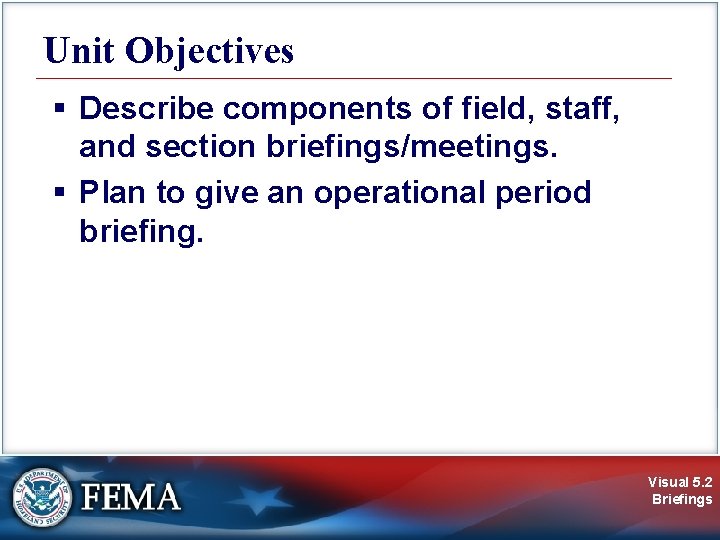 Unit Objectives

▪ Describe components of field, staff, and section briefings/meetings.

▪ Plan to give an operational period briefing.

U.S. DEPARTMENT OF HOMELAND SECURITY

FEMA

Visual 5.2
Briefings